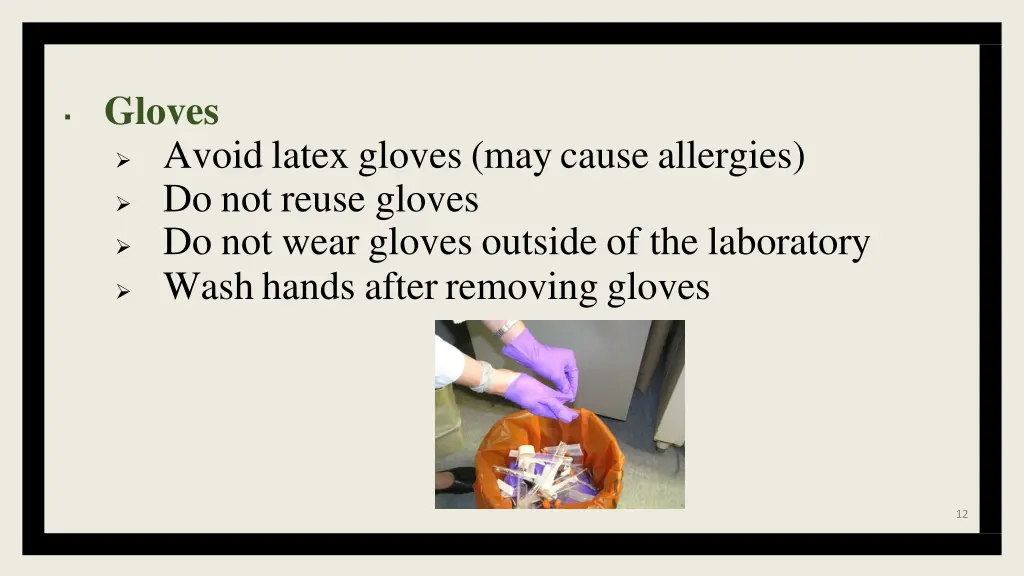 ▪ Gloves
➢ Avoid latex gloves (may cause allergies)
➢ Do not reuse gloves
➢ Do not wear gloves outside of the laboratory
➢ Wash hands after removing gloves

12